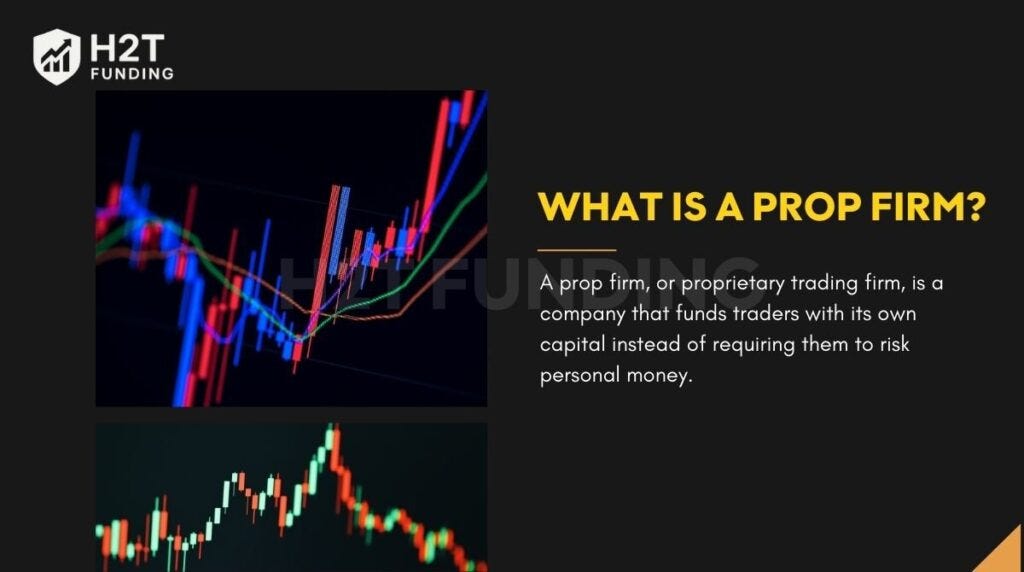 H2T FUNDING

WHAT IS A PROP FIRM?

H2T FUNDING

A prop firm, or proprietary trading firm, is a company that funds traders with its own capital instead of requiring them to risk personal money.